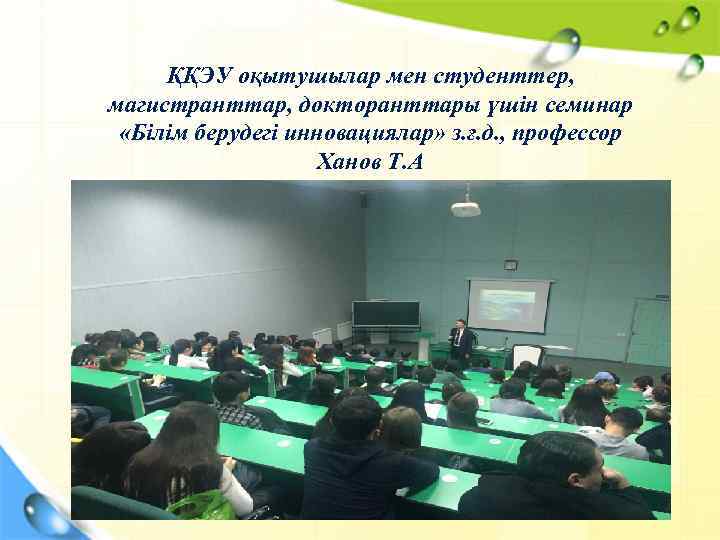 ҚҚЭУ оқытушылар мен студенттер, магистранттар, докторанттары үшін семинар «Білім берудегі инновациялар» з.ғ.д., профессор Ханов Т.А